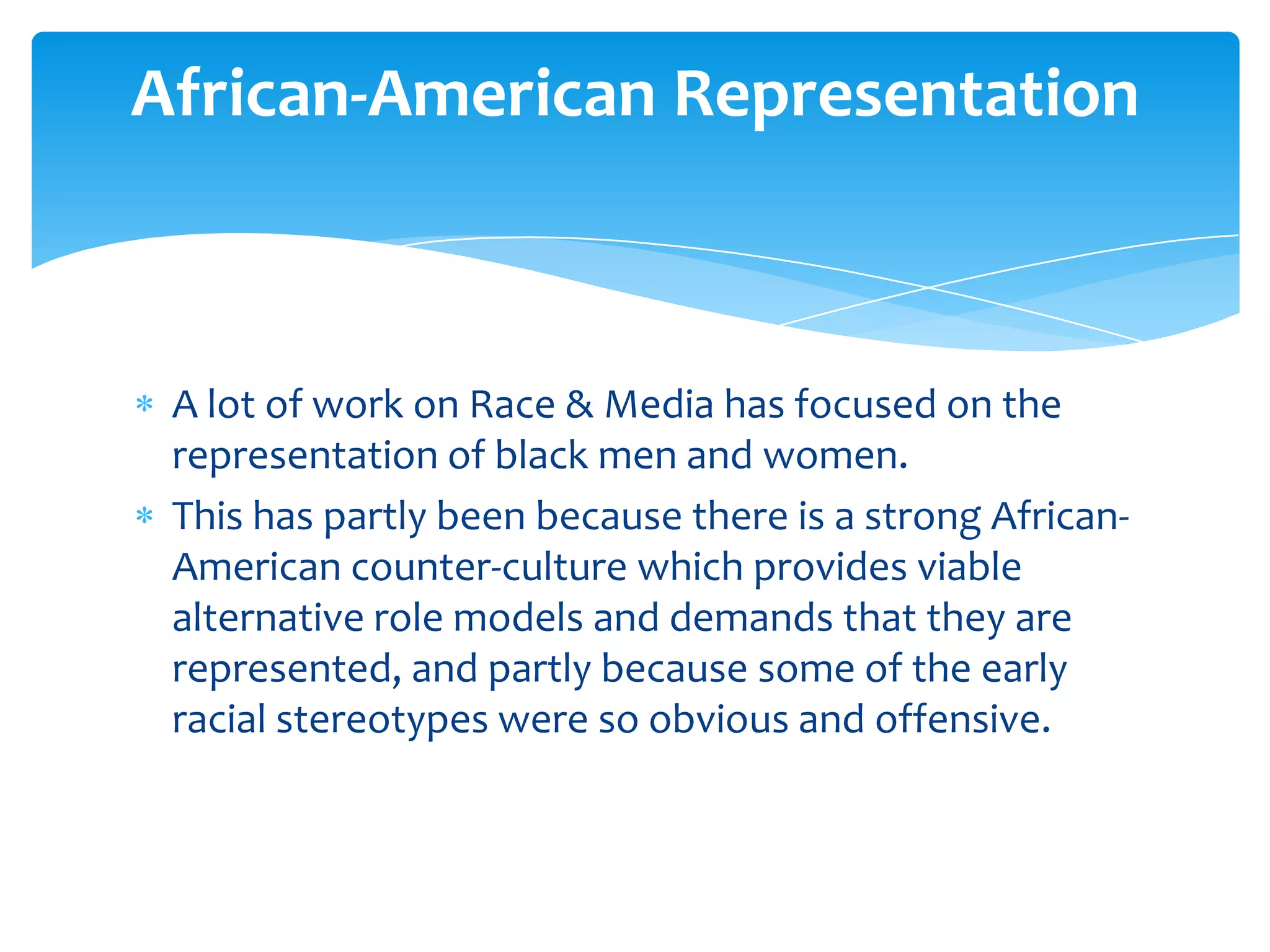 African-American Representation

* A lot of work on Race & Media has focused on the representation of black men and women.
* This has partly been because there is a strong African-American counter-culture which provides viable alternative role models and demands that they are represented, and partly because some of the early racial stereotypes were so obvious and offensive.